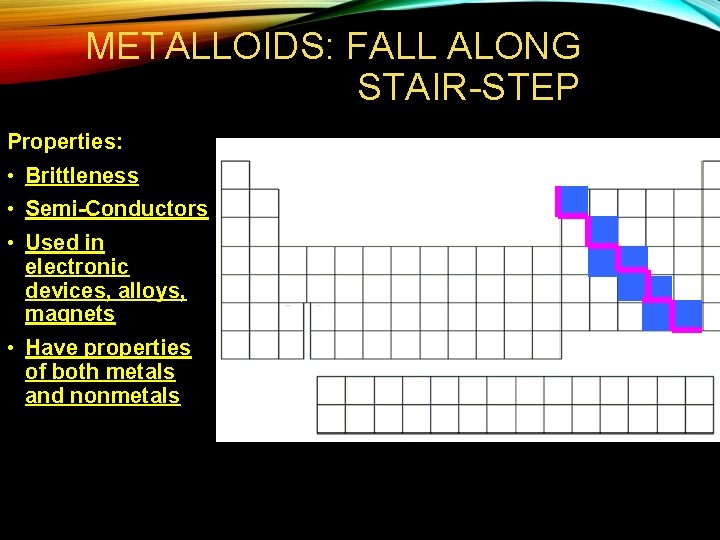 METALLOIDS: FALL ALONG STAIR-STEP

Properties:

• Brittleness

• Semi-Conductors

• Used in electronic devices, alloys, magnets

• Have properties of both metals and nonmetals